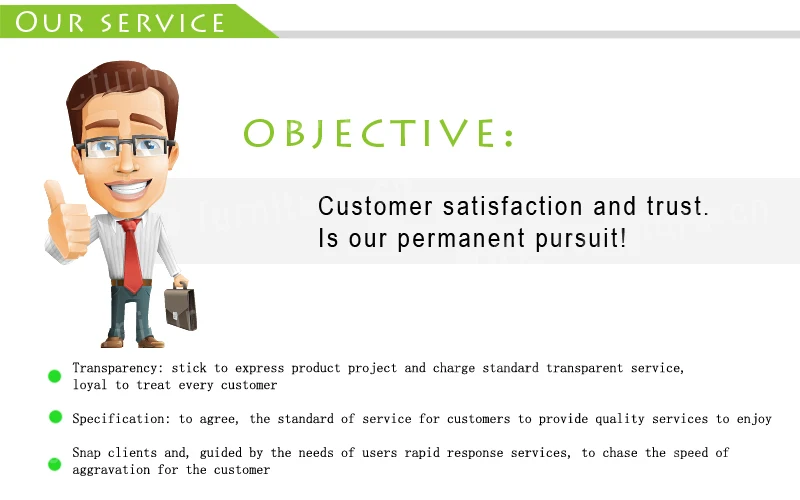 OUR SERVICE

OBJECTIVE:

Customer satisfaction and trust.
Is our permanent pursuit!

Transparency: stick to express product project and charge standard transparent service, loyal to treat every customer

Specification: to agree, the standard of service for customers to provide quality services to enjoy

Snap clients and, guided by the needs of users rapid response services, to chase the speed of aggravation for the customer